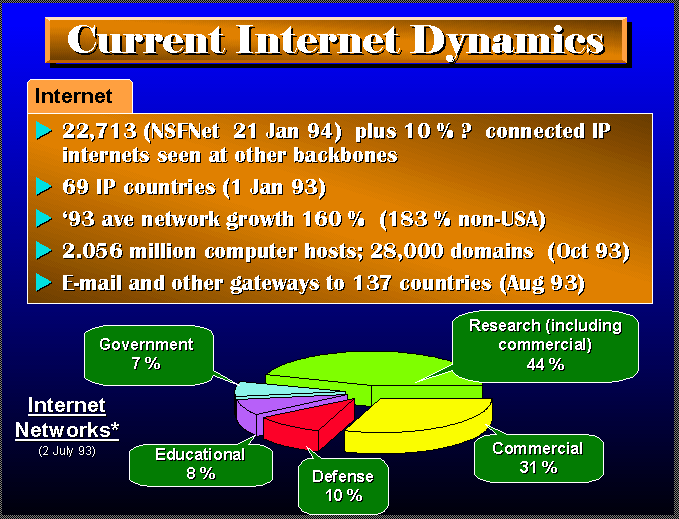 Current Internet Dynamics

Internet

22,713 (NSFNet 21 Jan 94) plus 10 % ? connected IP internets seen at other backbones

69 IP countries (1 Jan 93)

'93 ave network growth 160 % (183 % non-USA)

2.056 million computer hosts; 28,000 domains (Oct 93)

E-mail and other gateways to 137 countries (Aug 93)

Government
7 %

Research (including commercial)
44 %

Internet Networks*
(2 July 93)

Educational
8 %

Defense
10 %

Commercial
31 %